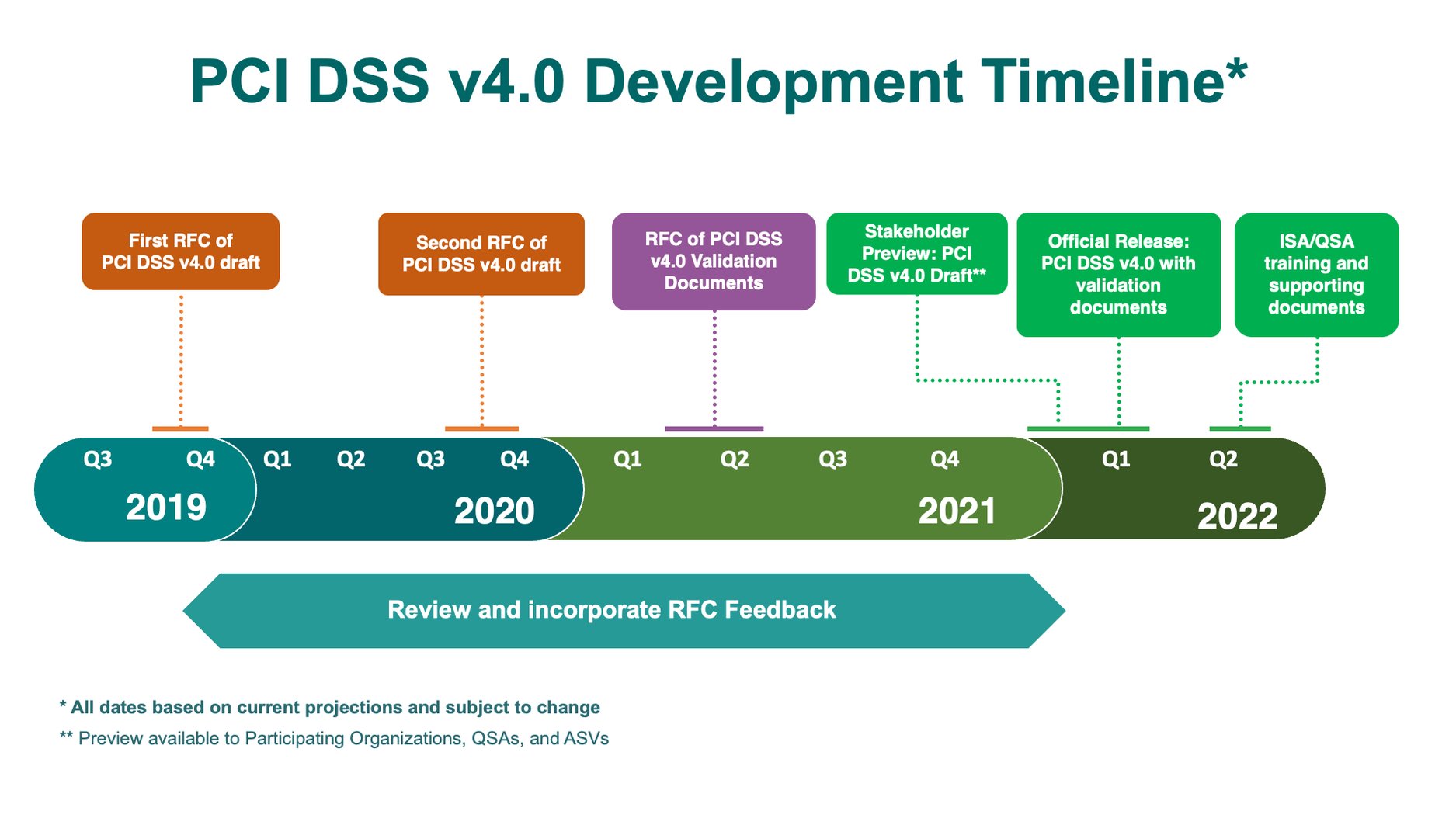 PCI DSS v4.0 Development Timeline*

First RFC of PCI DSS v4.0 draft

Second RFC of PCI DSS v4.0 draft

RFC of PCI DSS v4.0 Validation Documents

Stakeholder Preview: PCI DSS v4.0 Draft**

Official Release: PCI DSS v4.0 with validation documents

ISA/QSA training and supporting documents

Q3 Q4
2019

Q1 Q2 Q3 Q4
2020

Q1 Q2 Q3 Q4
2021

Q1 Q2
2022

Review and incorporate RFC Feedback

* All dates based on current projections and subject to change

** Preview available to Participating Organizations, QSAs, and ASVs